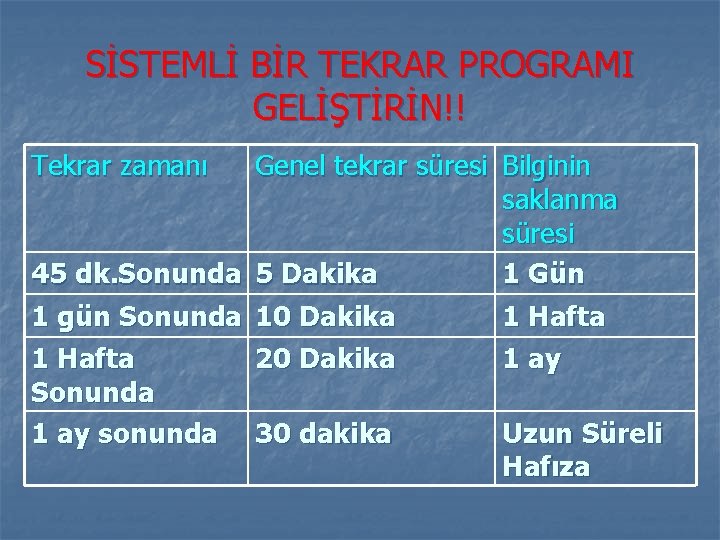 SİSTEMLİ BİR TEKRAR PROGRAMI GELİŞTİRİN!!

| Tekrar zamanı | Genel tekrar süresi | Bilginin saklanma süresi |
|---|---|---|
| 45 dk.Sonunda | 5 Dakika | 1 Gün |
| 1 gün Sonunda | 10 Dakika | 1 Hafta |
| 1 Hafta Sonunda | 20 Dakika | 1 ay |
| 1 ay sonunda | 30 dakika | Uzun Süreli Hafıza |